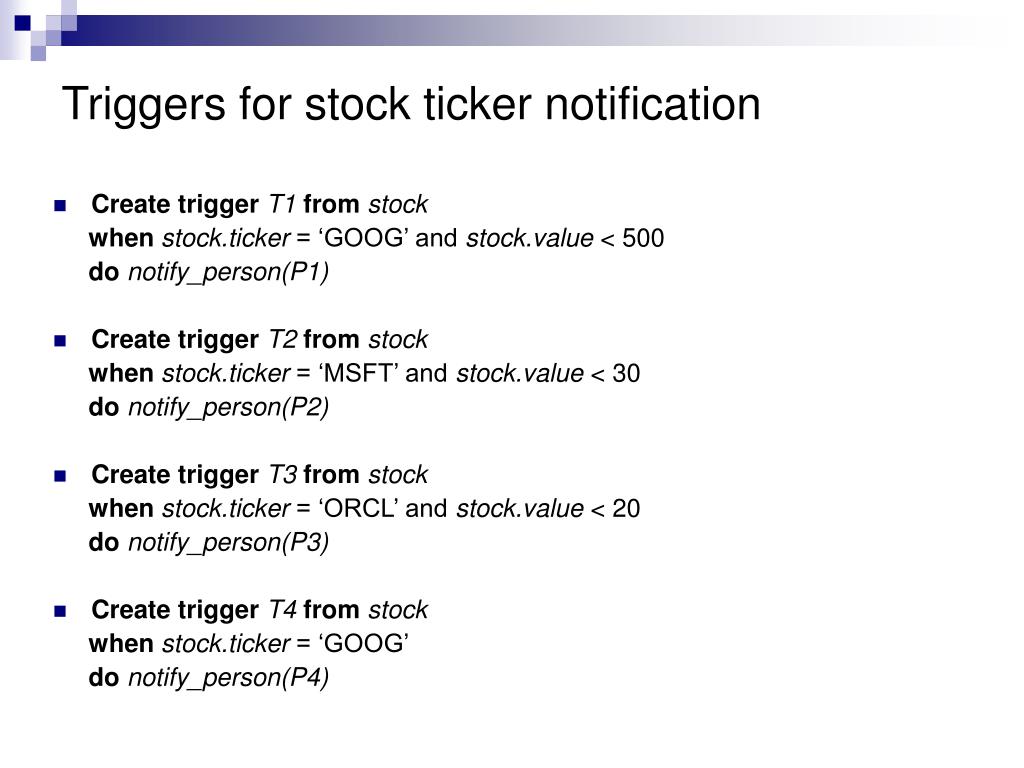 Triggers for stock ticker notification

Create trigger T1 from stock
when stock.ticker = ‘GOOG’ and stock.value < 500
do notify_person(P1)

Create trigger T2 from stock
when stock.ticker = ‘MSFT’ and stock.value < 30
do notify_person(P2)

Create trigger T3 from stock
when stock.ticker = ‘ORCL’ and stock.value < 20
do notify_person(P3)

Create trigger T4 from stock
when stock.ticker = ‘GOOG’
do notify_person(P4)